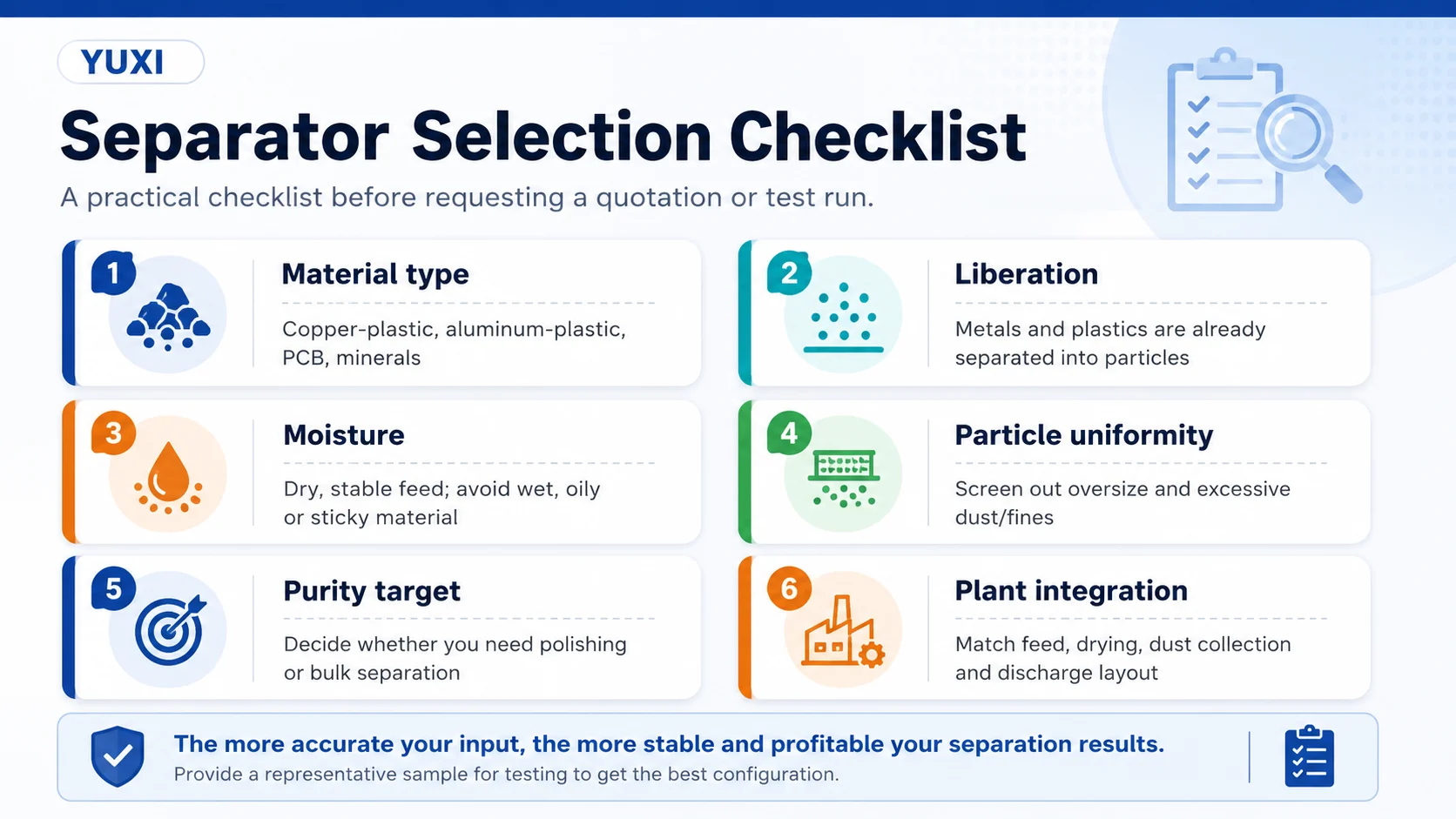 YUXI

Separator Selection Checklist

A practical checklist before requesting a quotation or test run.

1

Material type

Copper-plastic, aluminum-plastic, PCB, minerals

2

Liberation

Metals and plastics are already separated into particles

3

Moisture

Dry, stable feed; avoid wet, oily or sticky material

4

Particle uniformity

Screen out oversize and excessive dust/fines

5

Purity target

Decide whether you need polishing or bulk separation

6

Plant integration

Match feed, drying, dust collection and discharge layout

The more accurate your input, the more stable and profitable your separation results.

Provide a representative sample for testing to get the best configuration.